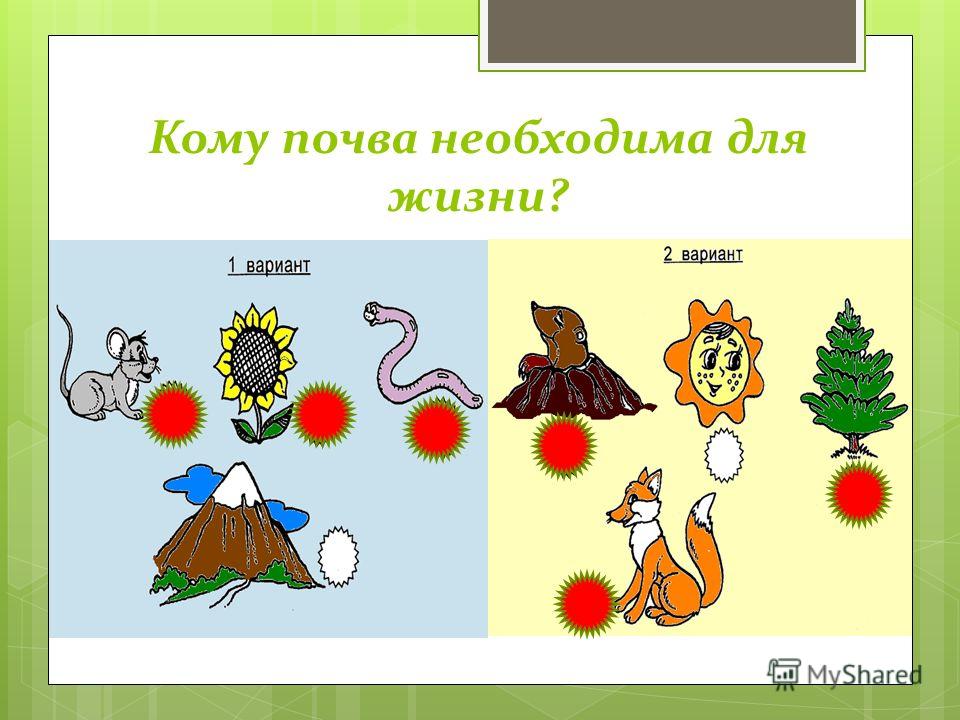 Кому почва необходима для жизни?

1 вариант

2 вариант

MyShared